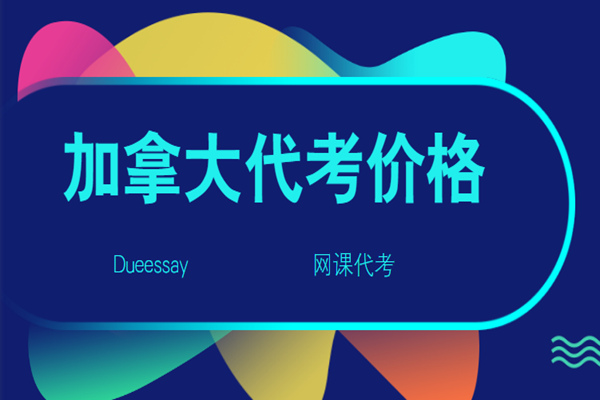 加拿大代考价格

Dueessay

网课代考